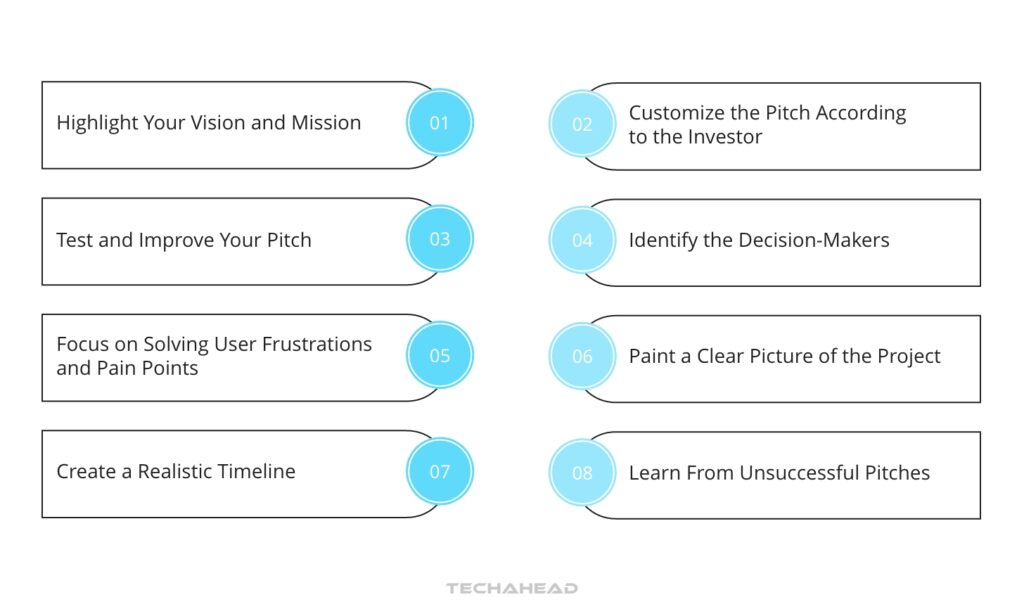 Highlight Your Vision and Mission
01

02
Customize the Pitch According to the Investor

Test and Improve Your Pitch
03

04
Identify the Decision-Makers

Focus on Solving User Frustrations and Pain Points
05

06
Paint a Clear Picture of the Project

Create a Realistic Timeline
07

08
Learn From Unsuccessful Pitches

TECHAHEAD